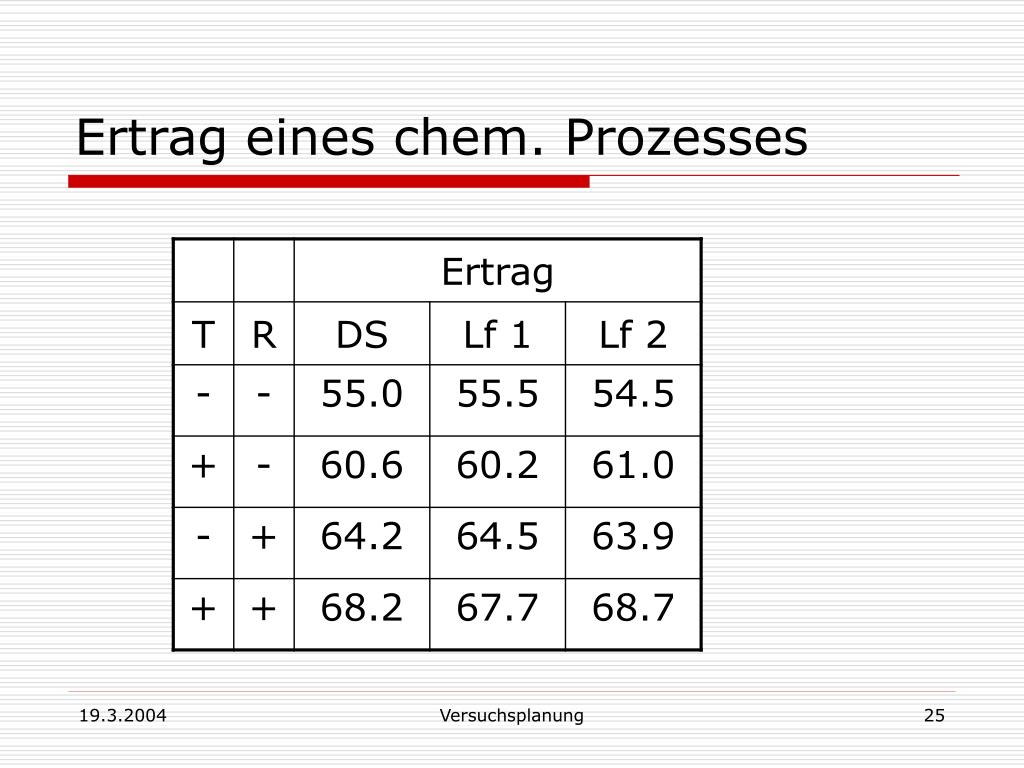 Ertrag eines chem. Prozesses

| | | Ertrag | | |
|---|---|---|---|---|
| T | R | DS | Lf 1 | Lf 2 |
| - | - | 55.0 | 55.5 | 54.5 |
| + | - | 60.6 | 60.2 | 61.0 |
| - | + | 64.2 | 64.5 | 63.9 |
| + | + | 68.2 | 67.7 | 68.7 |

19.3.2004 Versuchsplanung 25